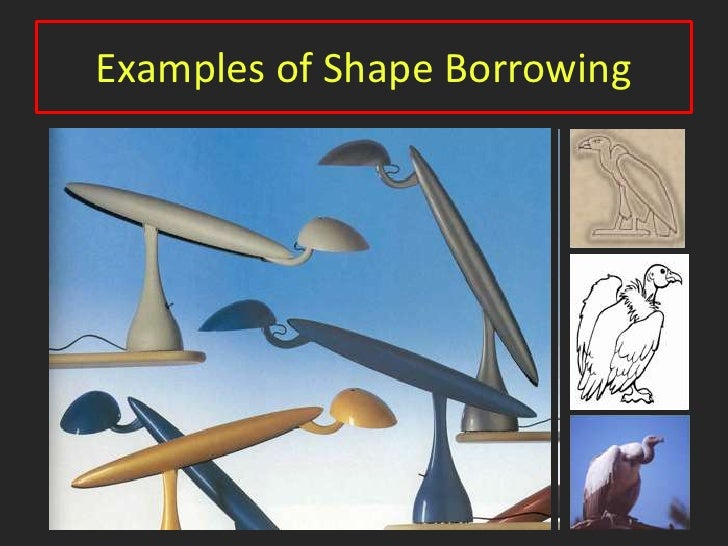 Examples of Shape Borrowing